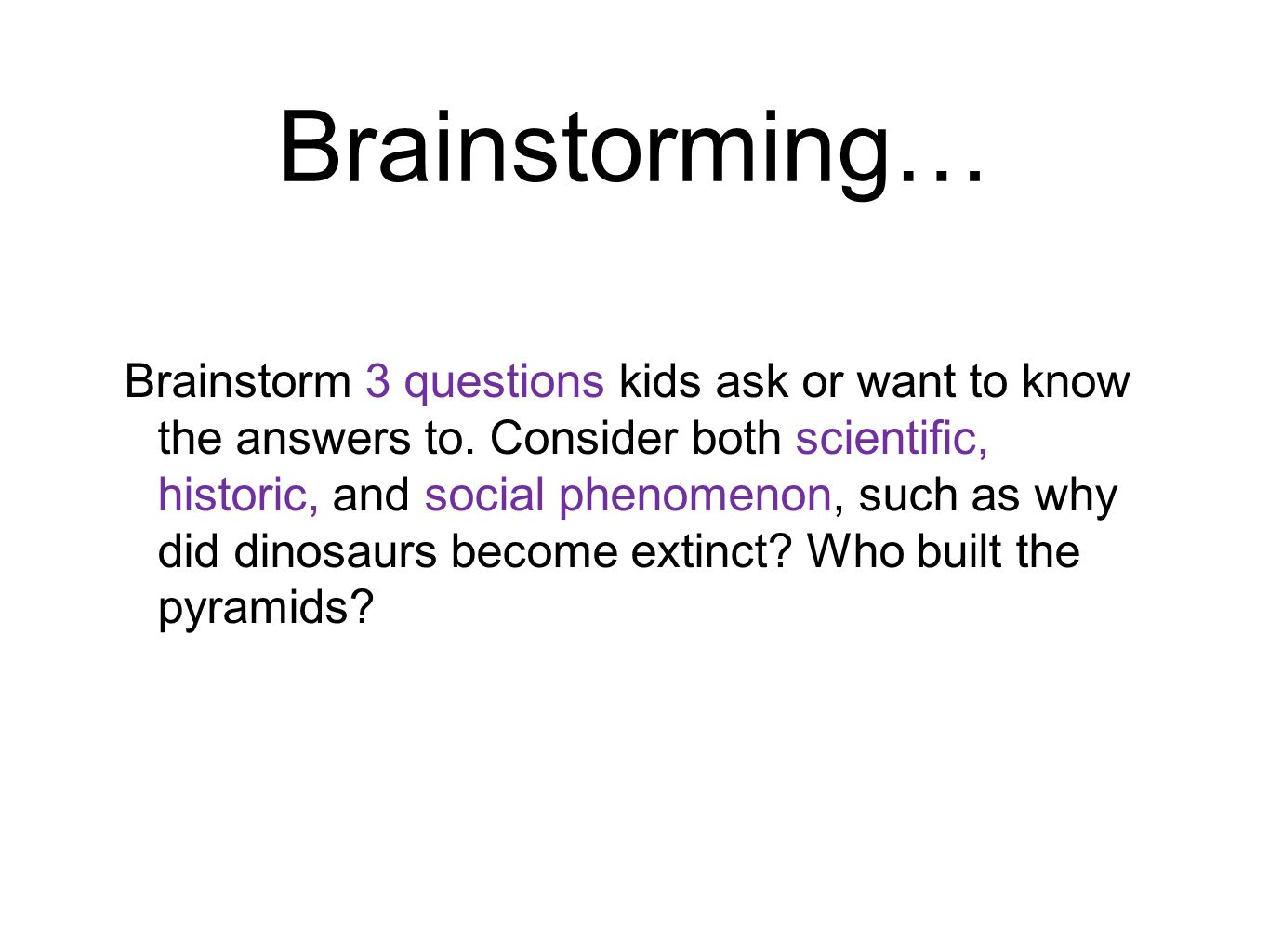 Brainstorming…

Brainstorm 3 questions kids ask or want to know the answers to. Consider both scientific, historic, and social phenomenon, such as why did dinosaurs become extinct? Who built the pyramids?